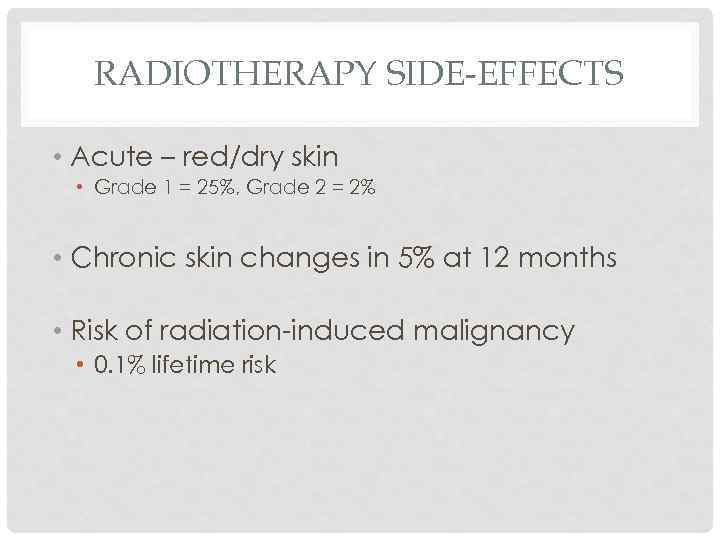 RADIOTHERAPY SIDE-EFFECTS

• Acute – red/dry skin
  • Grade 1 = 25%, Grade 2 = 2%

• Chronic skin changes in 5% at 12 months

• Risk of radiation-induced malignancy
  • 0.1% lifetime risk